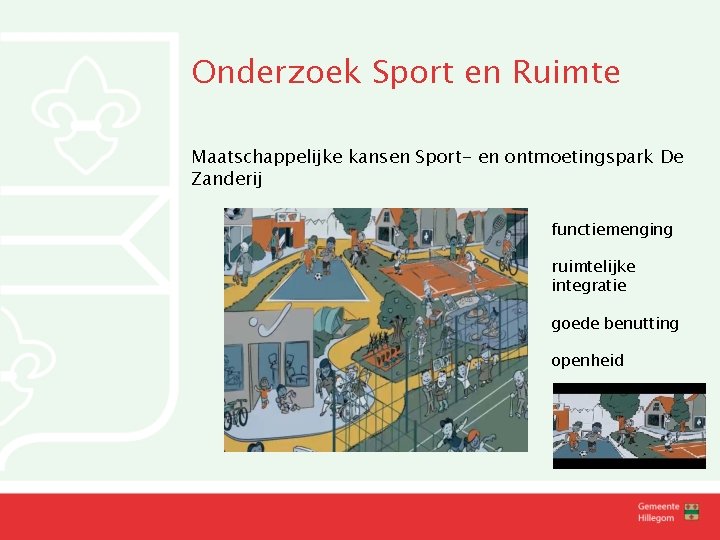 Onderzoek Sport en Ruimte

Maatschappelijke kansen Sport- en ontmoetingspark De Zanderij

functiemenging

ruimtelijke integratie

goede benutting

openheid

Gemeente Hillegom